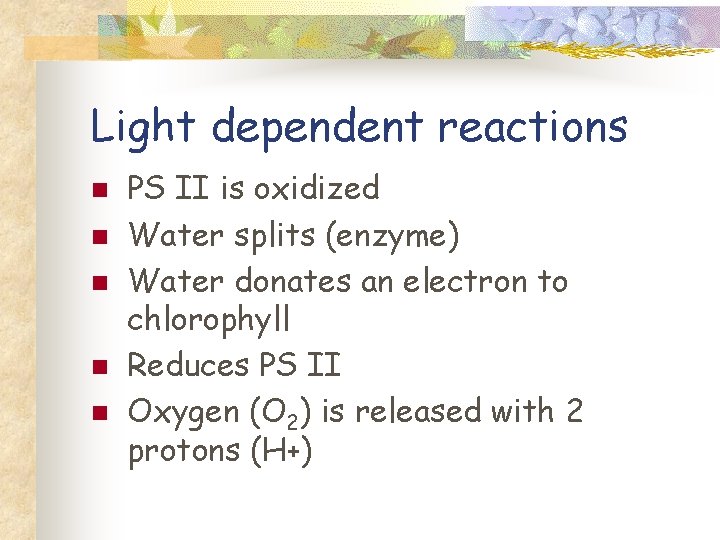 Light dependent reactions

- PS II is oxidized
- Water splits (enzyme)
- Water donates an electron to chlorophyll
- Reduces PS II
- Oxygen ($O_2$) is released with 2 protons (H+)